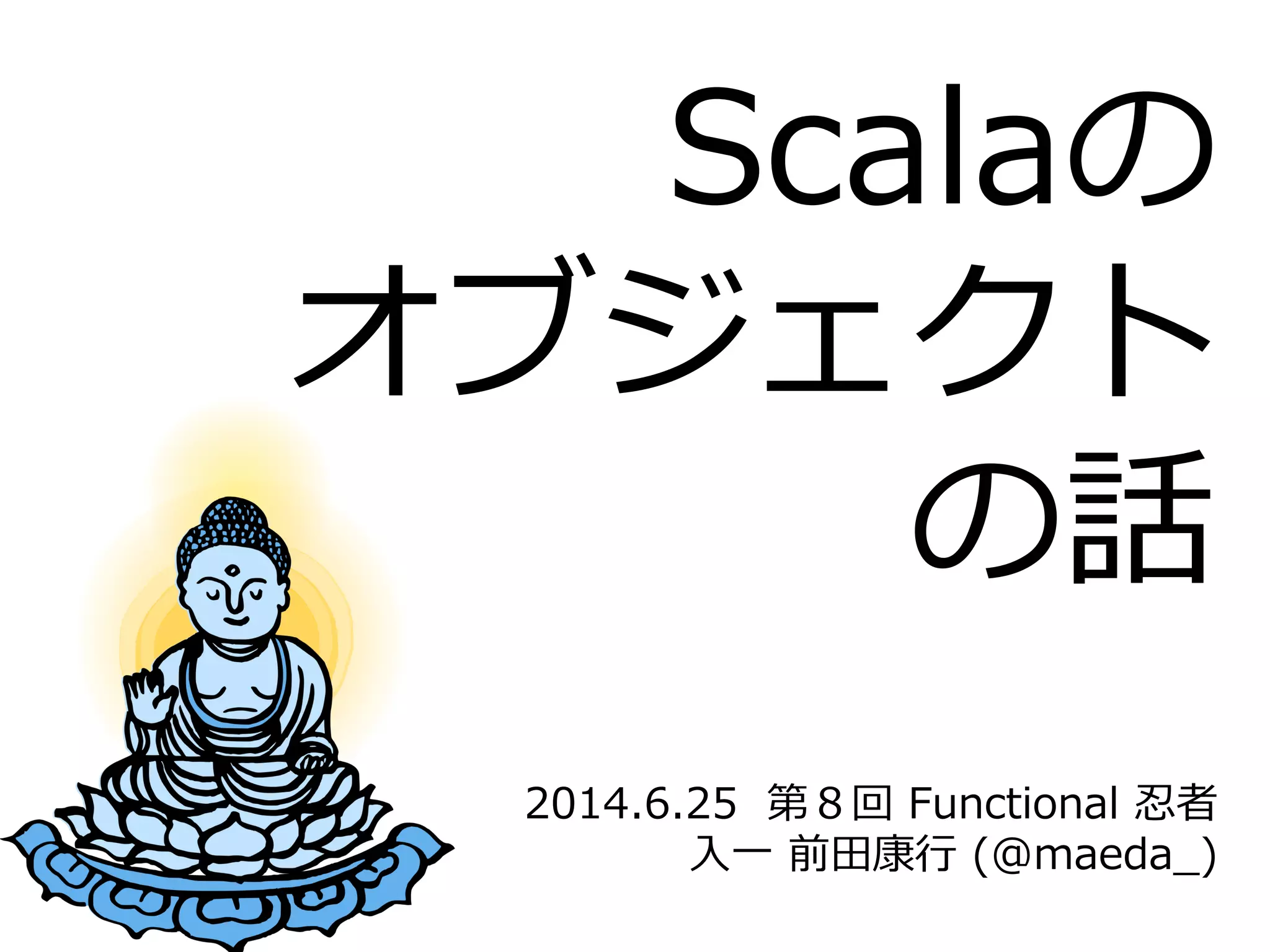 Scalaの
オブジェクト
の話

2014.6.25 第８回 Functional 忍者
入一 前田康行 (@maeda_)